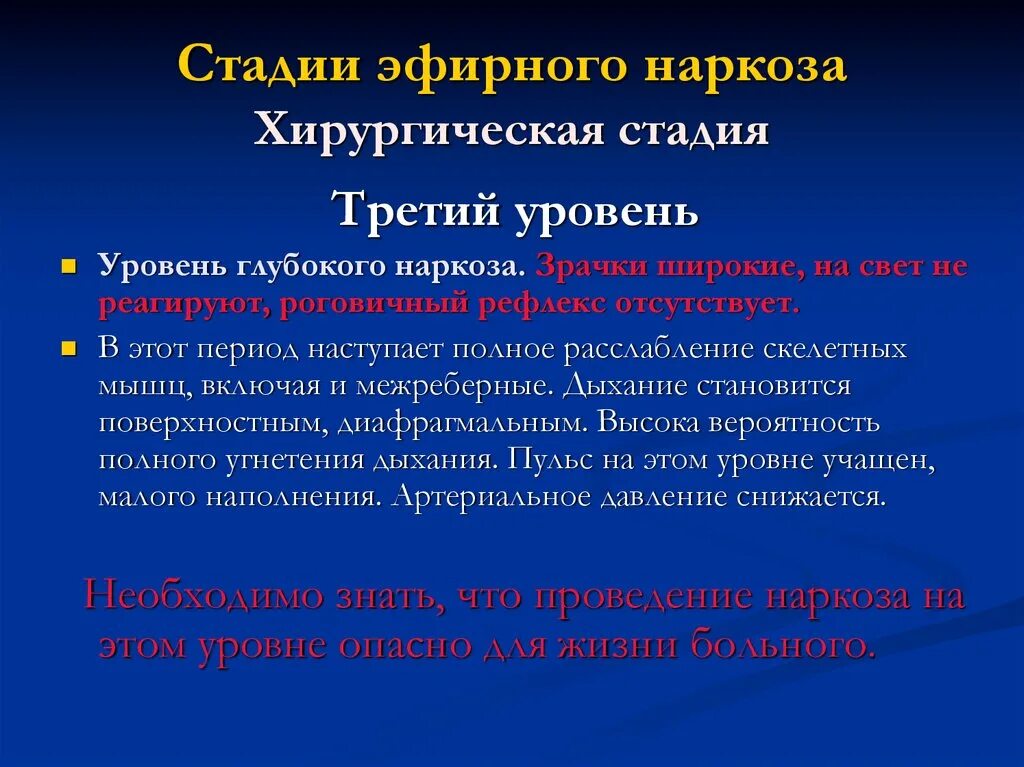 Стадии эфирного наркоза
Хирургическая стадия

Третий уровень

Уровень глубокого наркоза. Зрачки широкие, на свет не реагируют, роговичный рефлекс отсутствует.

В этот период наступает полное расслабление скелетных мышц, включая и межреберные. Дыхание становится поверхностным, диафрагмальным. Высока вероятность полного угнетения дыхания. Пульс на этом уровне учащен, малого наполнения. Артериальное давление снижается.

Необходимо знать, что проведение наркоза на этом уровне опасно для жизни больного.